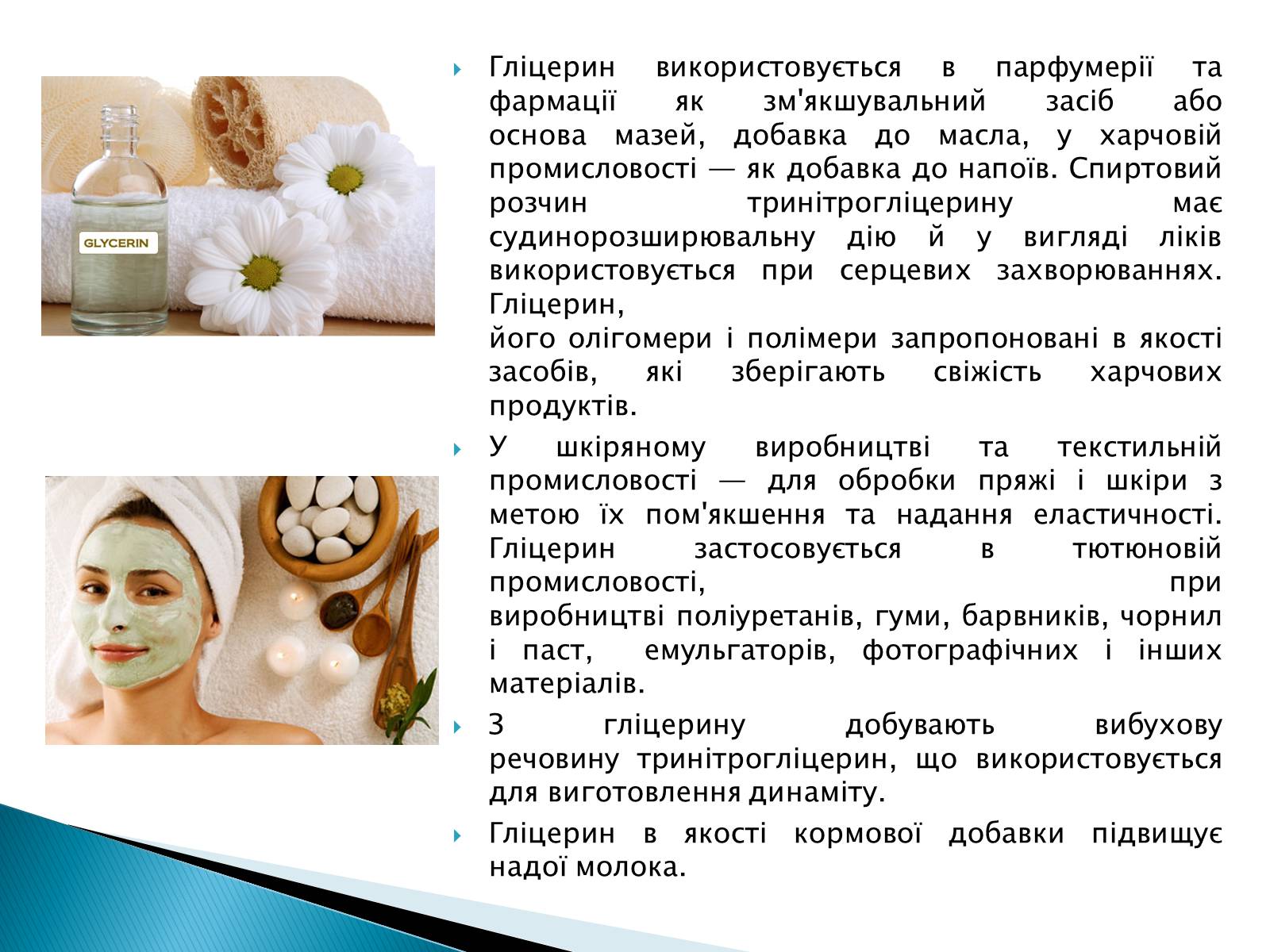 GLYCERIN

Гліцерин використовується в парфумерії та фармації як зм'якшувальний засіб або основа мазей, добавка до масла, у харчовій промисловості — як добавка до напоїв. Спиртовий розчин тринітрогліцерину має судинорозширювальну дію й у вигляді ліків використовується при серцевих захворюваннях. Гліцерин,
його олігомери і полімери запропоновані в якості засобів, які зберігають свіжість харчових продуктів.

У шкіряному виробництві та текстильній промисловості — для обробки пряжі і шкіри з метою їх пом'якшення та надання еластичності. Гліцерин застосовується в тютюновій промисловості, при
виробництві поліуретанів, гуми, барвників, чорнил і паст, емульгаторів, фотографічних і інших матеріалів.

З гліцерину добувають вибухову речовину тринітрогліцерин, що використовується для виготовлення динаміту.

Гліцерин в якості кормової добавки підвищує надої молока.